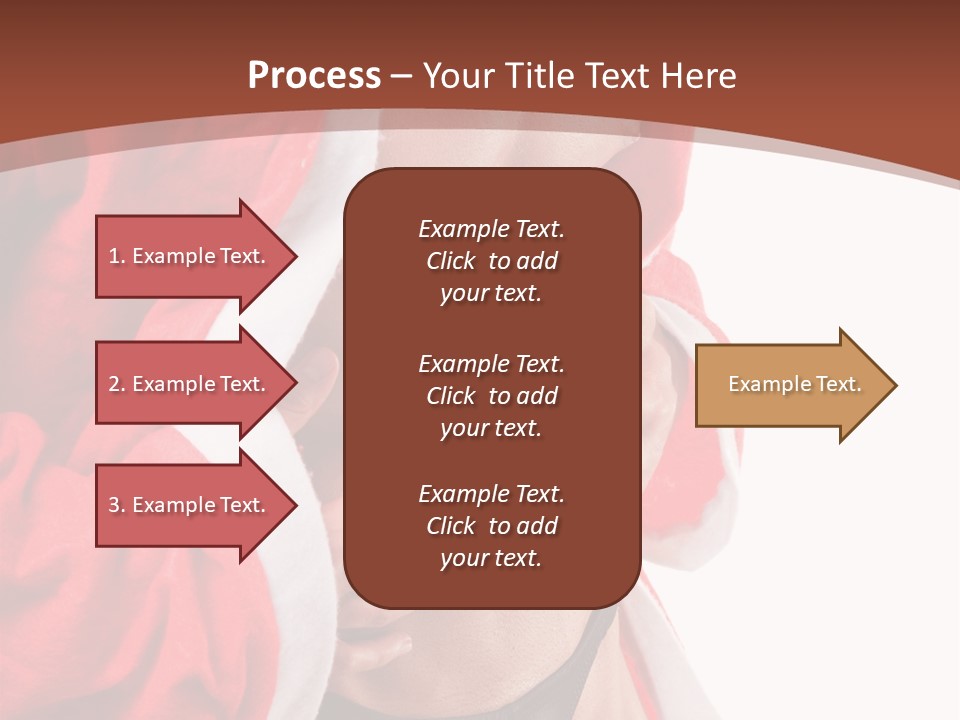 Process – Your Title Text Here

1. Example Text.

2. Example Text.

3. Example Text.

Example Text. Click to add your text.

Example Text. Click to add your text.

Example Text. Click to add your text.

Example Text.